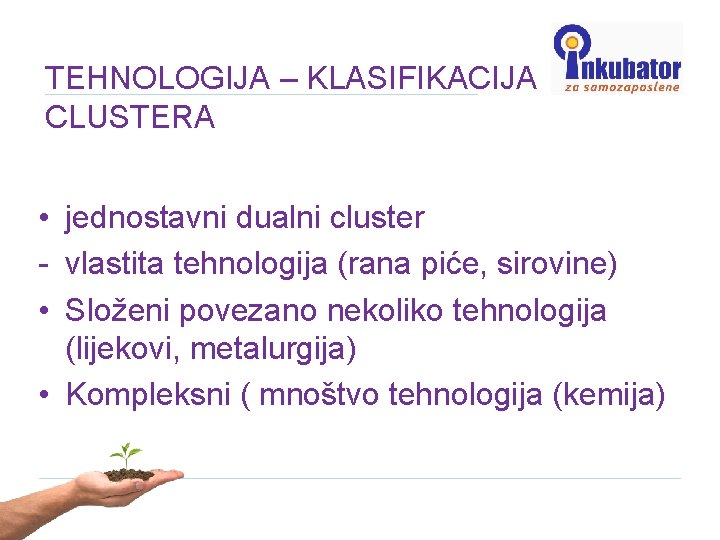 TEHNOLOGIJA – KLASIFIKACIJA CLUSTERA

inkubator
za samozaposlene

• jednostavni dualni cluster
- vlastita tehnologija (rana piće, sirovine)
• Složeni povezano nekoliko tehnologija (lijekovi, metalurgija)
• Kompleksni ( mnoštvo tehnologija (kemija)